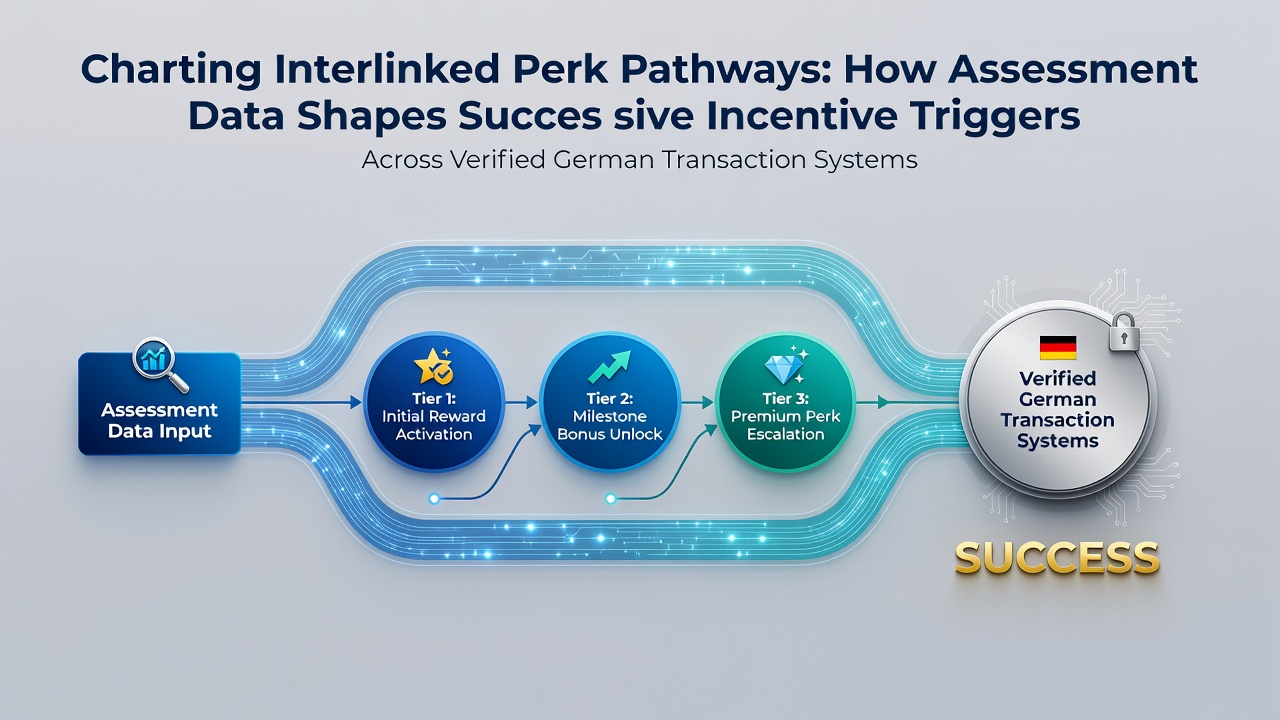 Charting Interlinked Perk Pathways: How Assessment Data Shapes Succes sive Incentive Triggers

Across Verified German Transaction Systems

Assessment Data Input

Tier 1: Initial Reward Activation

Tier 2: Milestone Bonus Unlock

Tier 3: Premium Perk Escalation

Verified German Transaction Systems

SUCCESS